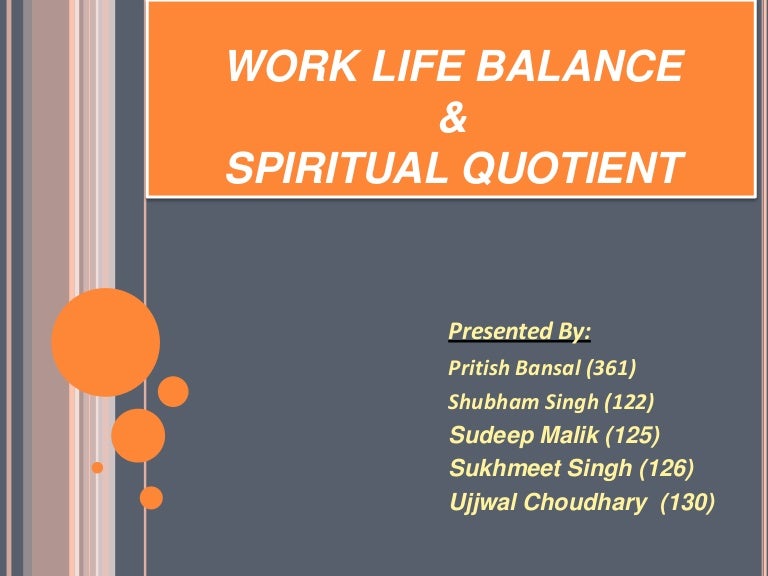 WORK LIFE BALANCE
&
SPIRITUAL QUOTIENT

Presented By:
Pritish Bansal (361)
Shubham Singh (122)
Sudeep Malik (125)
Sukhmeet Singh (126)
Ujjwal Choudhary (130)